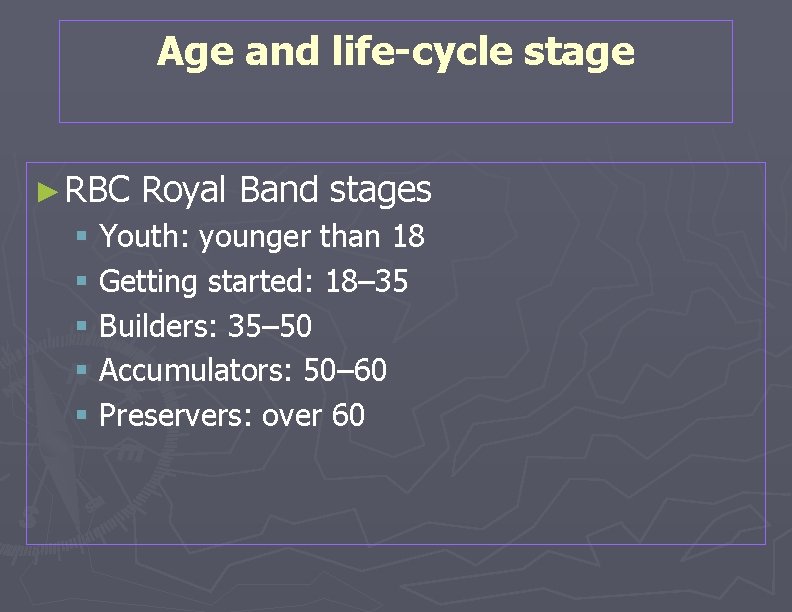 Age and life-cycle stage

RBC Royal Band stages

Youth: younger than 18

Getting started: 18–35

Builders: 35–50

Accumulators: 50–60

Preservers: over 60